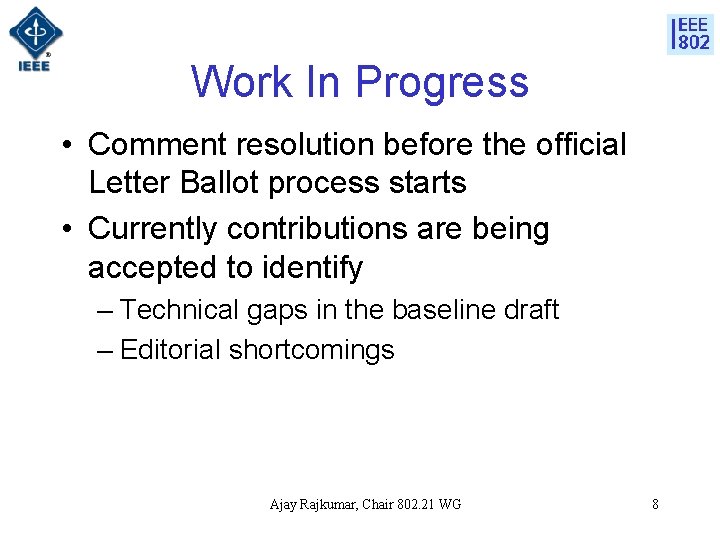 IEEE

IEEE 802

Work In Progress

• Comment resolution before the official Letter Ballot process starts

• Currently contributions are being accepted to identify

– Technical gaps in the baseline draft

– Editorial shortcomings

Ajay Rajkumar, Chair 802.21 WG

8